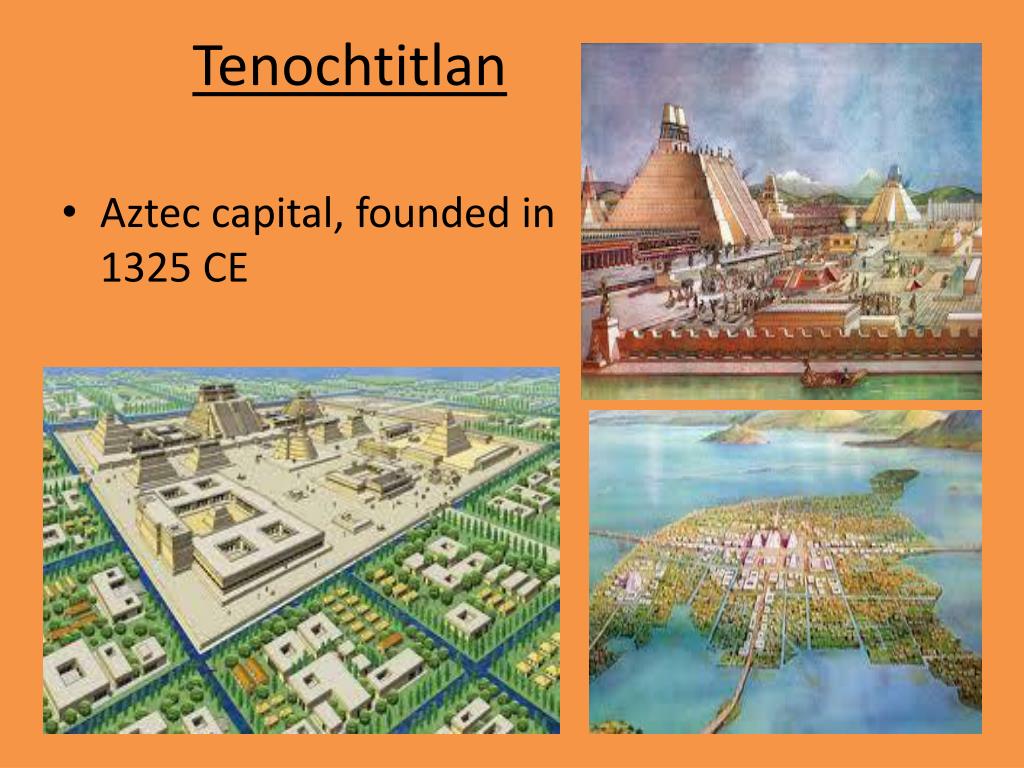 Tenochtitlan

• Aztec capital, founded in 1325 CE